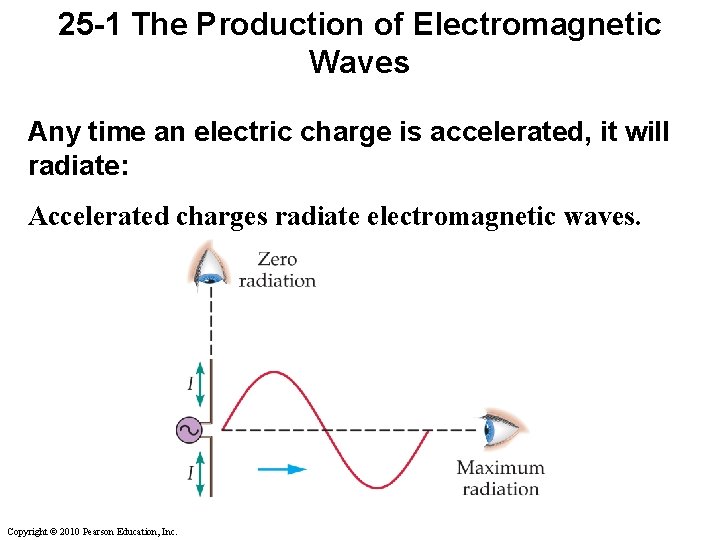 25-1 The Production of Electromagnetic Waves

Any time an electric charge is accelerated, it will radiate:

Accelerated charges radiate electromagnetic waves.

Zero radiation

$I$

$I$

Maximum radiation

Copyright © 2010 Pearson Education, Inc.